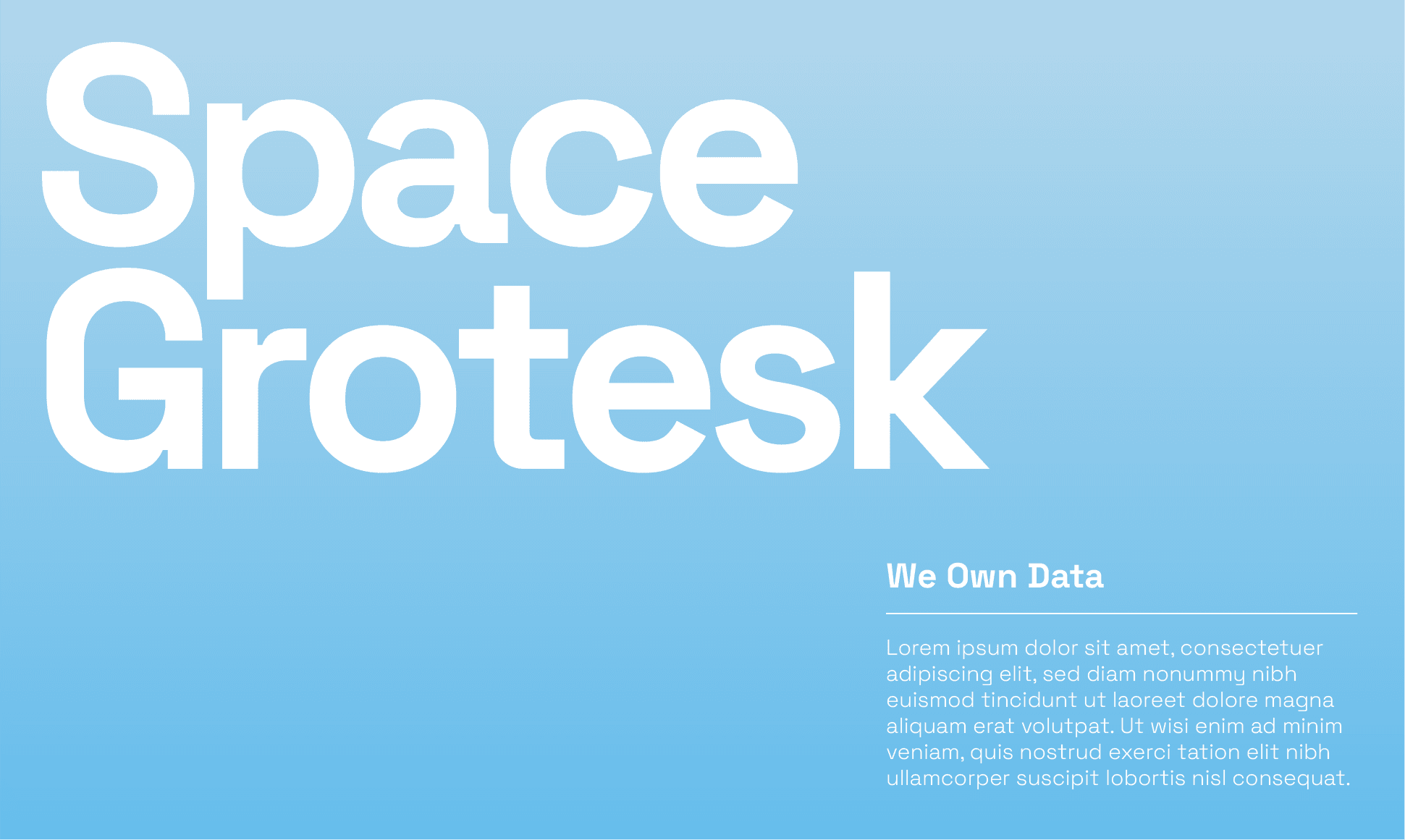 Space Grotesk

We Own Data

Lorem ipsum dolor sit amet, consectetuer adipiscing elit, sed diam nonummy nibh euismod tincidunt ut laoreet dolore magna aliquam erat volutpat. Ut wisi enim ad minim veniam, quis nostrud exerci tation elit nibh ullamcorper suscipit lobortis nisl consequat.